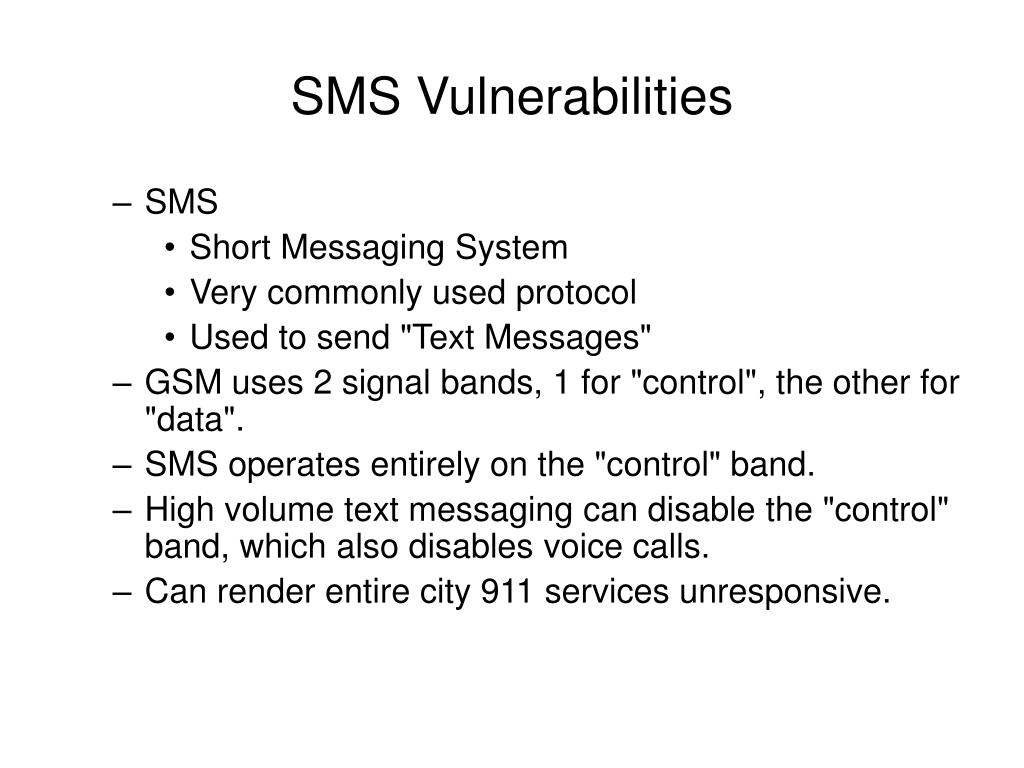 SMS Vulnerabilities

– SMS
• Short Messaging System
• Very commonly used protocol
• Used to send "Text Messages"
– GSM uses 2 signal bands, 1 for "control", the other for "data".
– SMS operates entirely on the "control" band.
– High volume text messaging can disable the "control" band, which also disables voice calls.
– Can render entire city 911 services unresponsive.